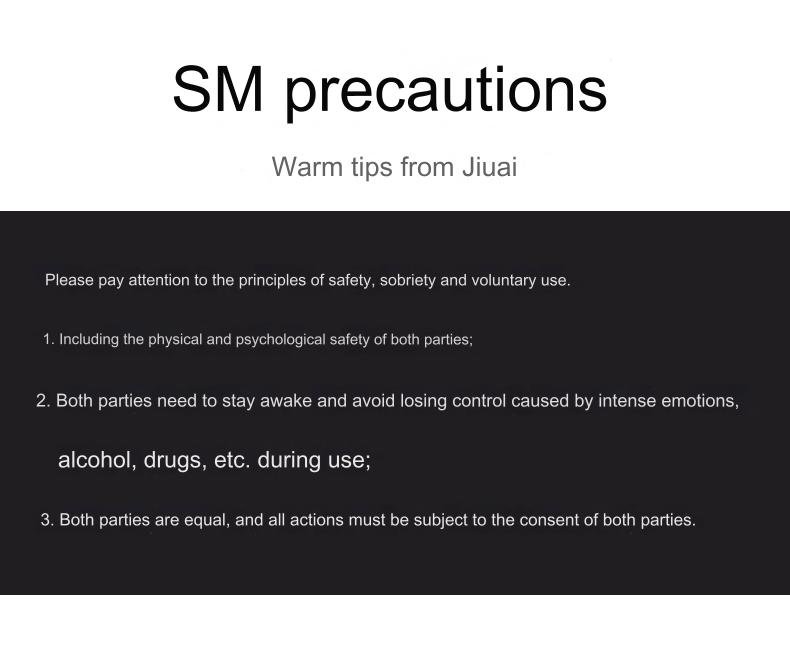 SM precautions

Warm tips from Jiuai

Please pay attention to the principles of safety, sobriety and voluntary use.

1. Including the physical and psychological safety of both parties;

2. Both parties need to stay awake and avoid losing control caused by intense emotions, alcohol, drugs, etc. during use;

3. Both parties are equal, and all actions must be subject to the consent of both parties.